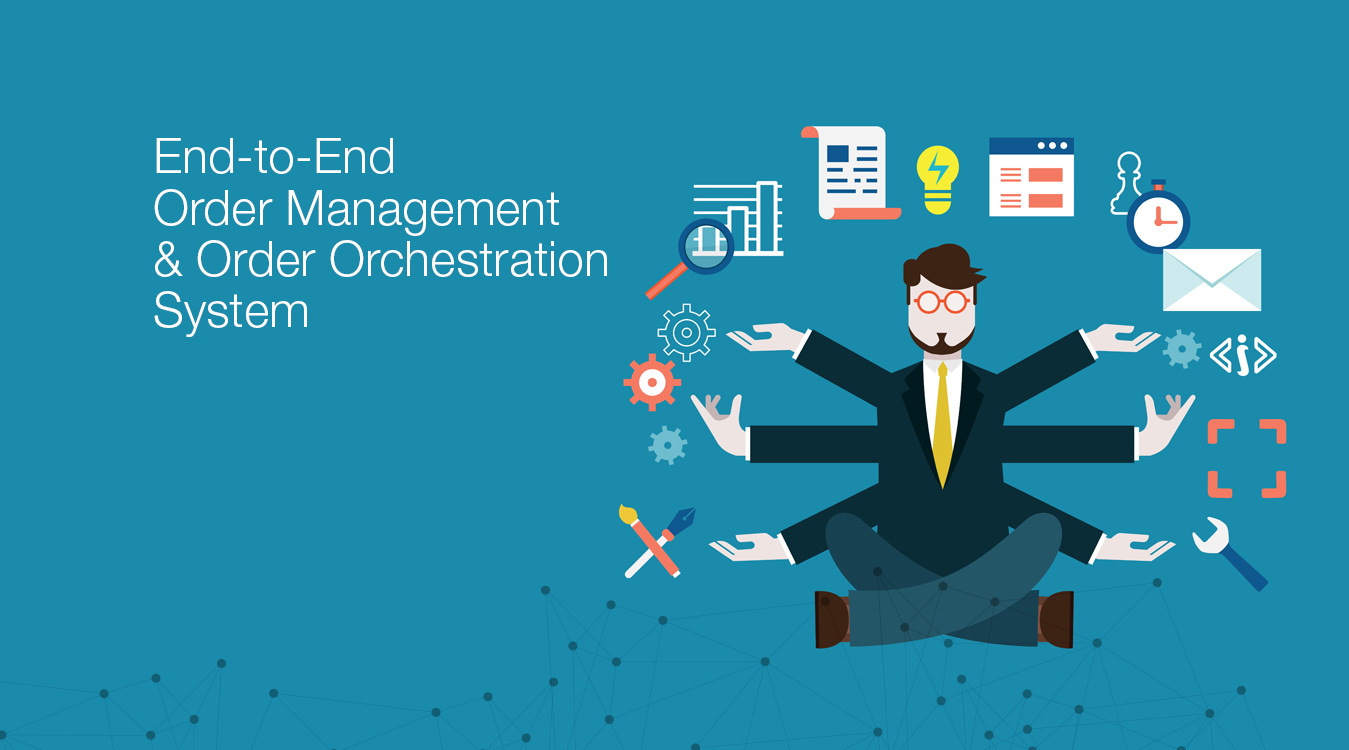 End-to-End
Order Management
& Order Orchestration
System